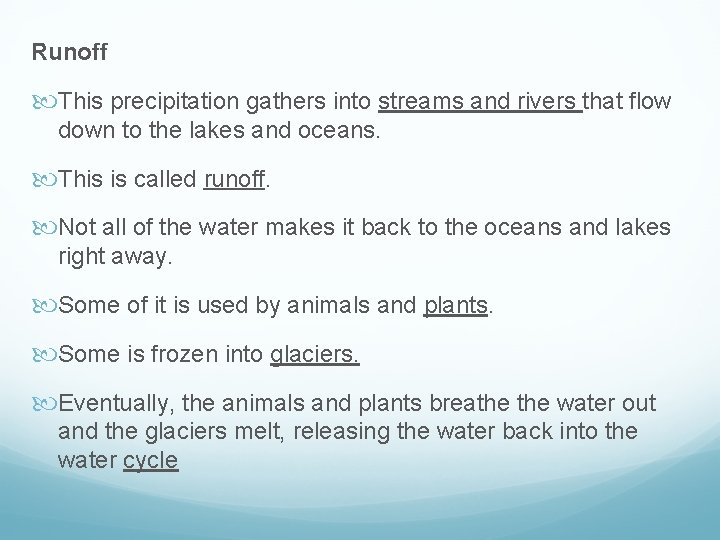 Runoff

This precipitation gathers into streams and rivers that flow down to the lakes and oceans.

This is called runoff.

Not all of the water makes it back to the oceans and lakes right away.

Some of it is used by animals and plants.

Some is frozen into glaciers.

Eventually, the animals and plants breathe the water out and the glaciers melt, releasing the water back into the water cycle